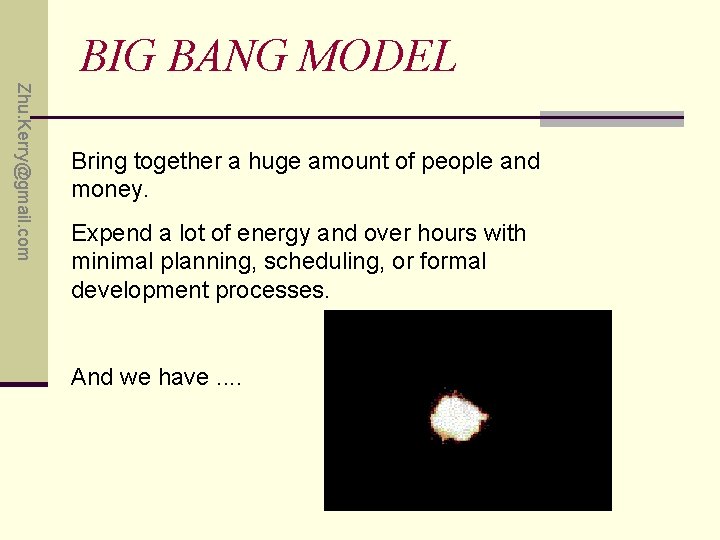 Zhu.Kerry@gmail.com

BIG BANG MODEL

Bring together a huge amount of people and money.

Expend a lot of energy and over hours with minimal planning, scheduling, or formal development processes.

And we have ....